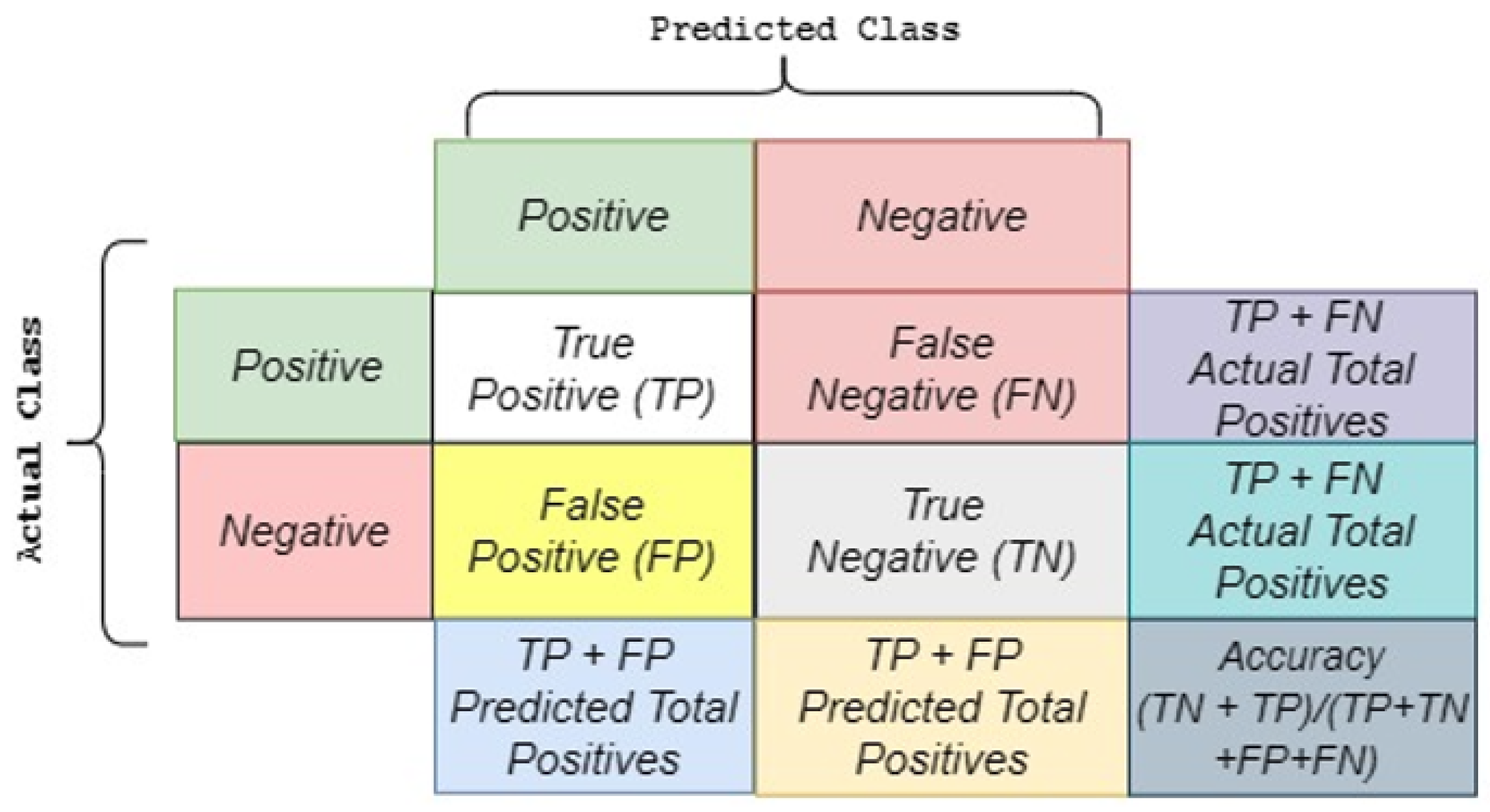 Predicted Class

Actual Class

| | Positive | Negative | |
|---|---|---|---|
| Positive | True Positive (TP) | False Negative (FN) | TP + FN Actual Total Positives |
| Negative | False Positive (FP) | True Negative (TN) | TP + FN Actual Total Positives |
| | TP + FP Predicted Total Positives | TP + FP Predicted Total Positives | Accuracy (TN + TP)/(TP+TN +FP+FN) |